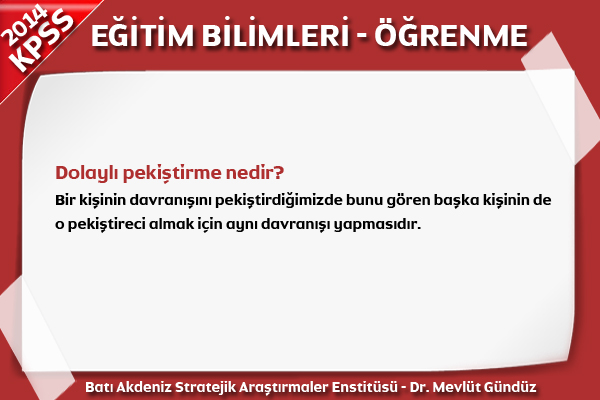 2014
KPSS

EĞİTİM BİLİMLERİ - ÖĞRENME

Dolaylı pekiştirme nedir?

Bir kişinin davranışını pekiştirdiğimizde bunu gören başka kişinin de o pekiştireci almak için aynı davranışı yapmasıdır.

Batı Akdeniz Stratejik Araştırmaler Enstitüsü - Dr. Mevlüt Gündüz